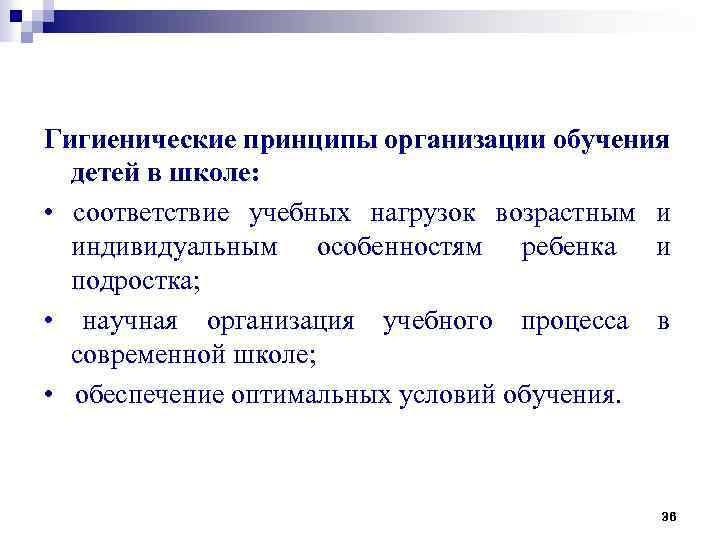 Гигиенические принципы организации обучения детей в школе:

• соответствие учебных нагрузок возрастным и индивидуальным особенностям ребенка и подростка;

• научная организация учебного процесса в современной школе;

• обеспечение оптимальных условий обучения.

36